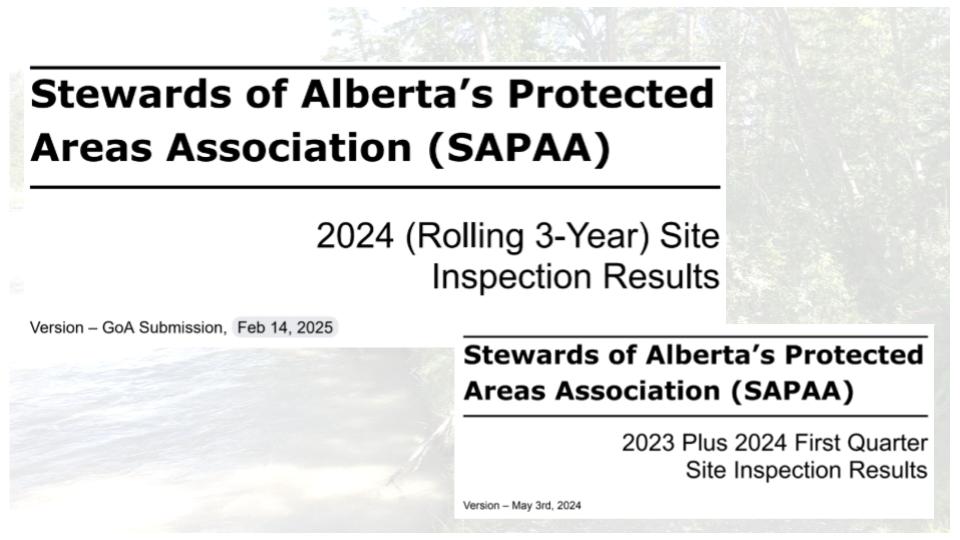 Stewards of Alberta's Protected Areas Association (SAPAA)

2024 (Rolling 3-Year) Site Inspection Results

Version – GoA Submission, Feb 14, 2025

Stewards of Alberta's Protected Areas Association (SAPAA)

2023 Plus 2024 First Quarter Site Inspection Results

Version – May 3rd, 2024